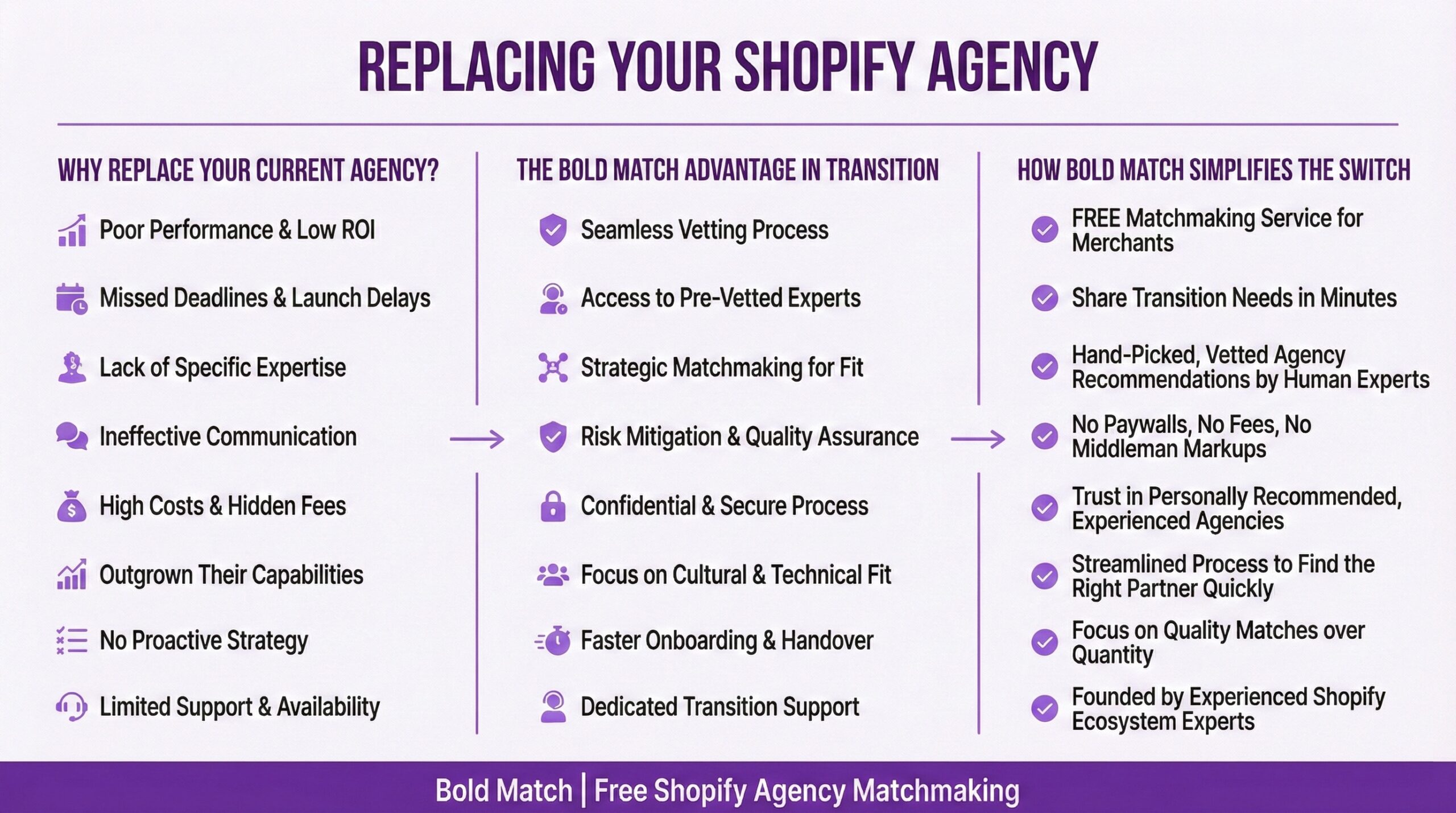 REPLACING YOUR SHOPIFY AGENCY

WHY REPLACE YOUR CURRENT AGENCY?

Poor Performance & Low ROI

Missed Deadlines & Launch Delays

Lack of Specific Expertise

Ineffective Communication

High Costs & Hidden Fees

Outgrown Their Capabilities

No Proactive Strategy

Limited Support & Availability

THE BOLD MATCH ADVANTAGE IN TRANSITION

Seamless Vetting Process

Access to Pre-Vetted Experts

Strategic Matchmaking for Fit

Risk Mitigation & Quality Assurance

Confidential & Secure Process

Focus on Cultural & Technical Fit

Faster Onboarding & Handover

Dedicated Transition Support

HOW BOLD MATCH SIMPLIFIES THE SWITCH

FREE Matchmaking Service for Merchants

Share Transition Needs in Minutes

Hand-Picked, Vetted Agency Recommendations by Human Experts

No Paywalls, No Fees, No Middleman Markups

Trust in Personally Recommended, Experienced Agencies

Streamlined Process to Find the Right Partner Quickly

Focus on Quality Matches over Quantity

Founded by Experienced Shopify Ecosystem Experts

Bold Match | Free Shopify Agency Matchmaking